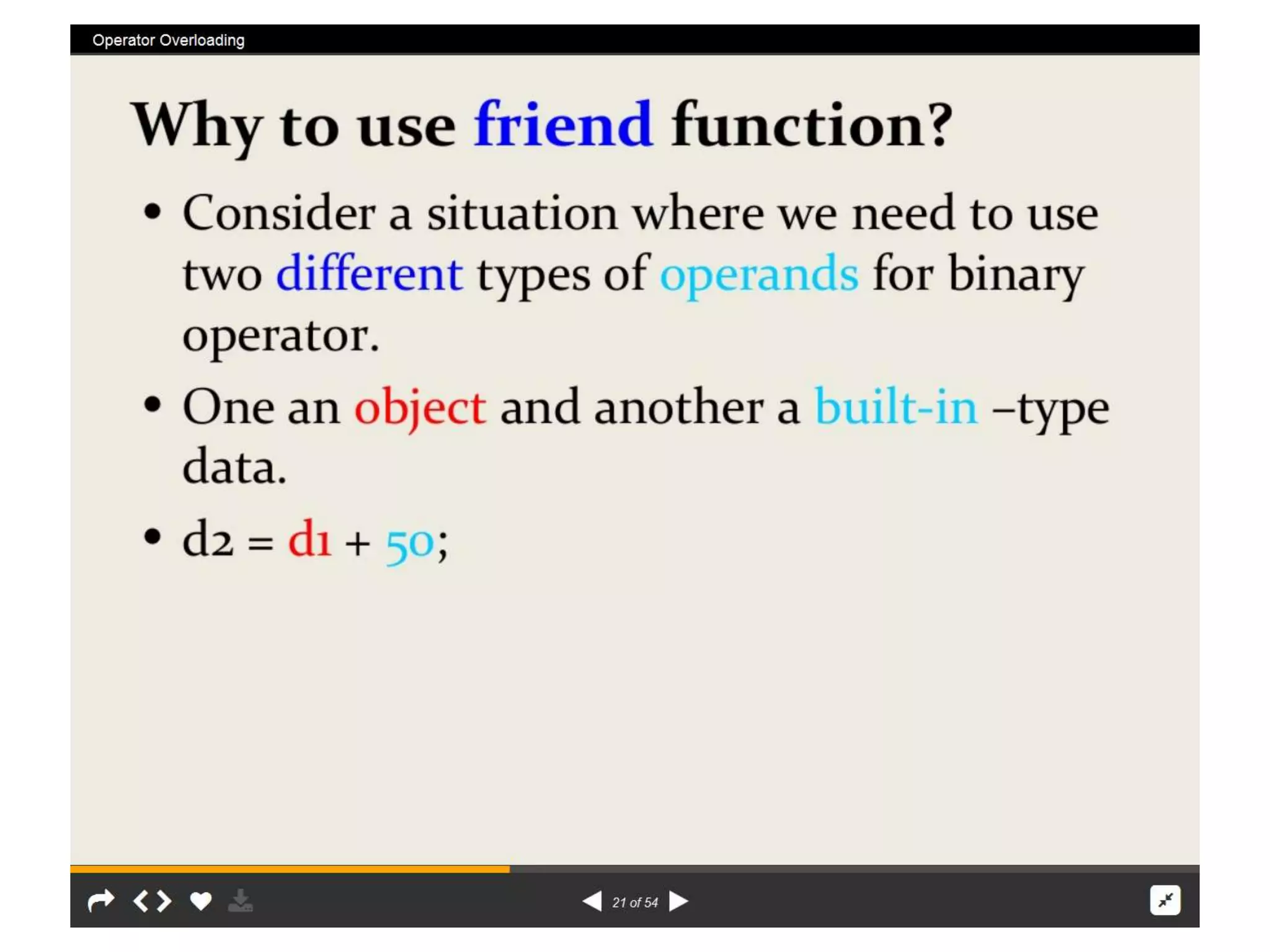 Operator Overloading

Why to use friend function?

• Consider a situation where we need to use two different types of operands for binary operator.

• One an object and another a built-in –type data.

• d2 = d1 + 50;

21 of 54